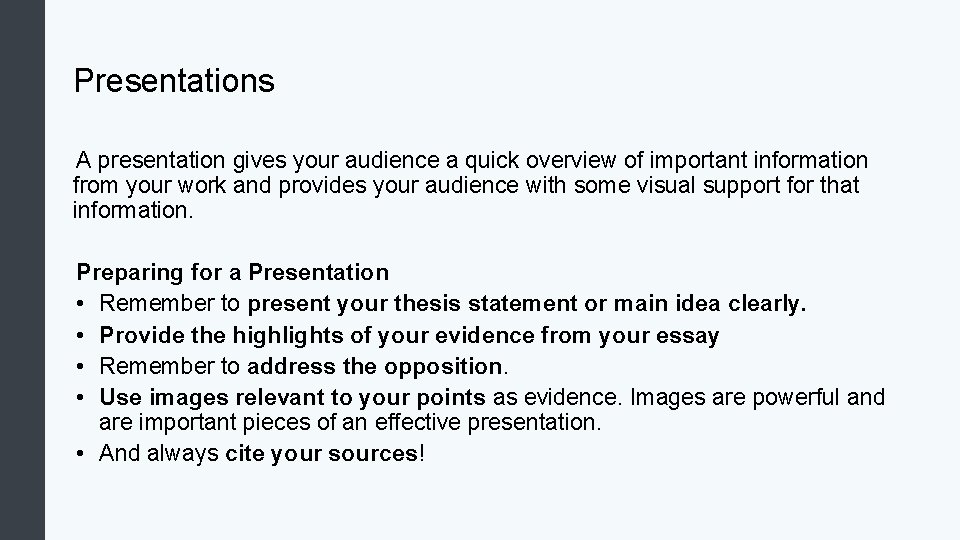 Presentations

A presentation gives your audience a quick overview of important information from your work and provides your audience with some visual support for that information.

Preparing for a Presentation
• Remember to present your thesis statement or main idea clearly.
• Provide the highlights of your evidence from your essay
• Remember to address the opposition.
• Use images relevant to your points as evidence. Images are powerful and are important pieces of an effective presentation.
• And always cite your sources!